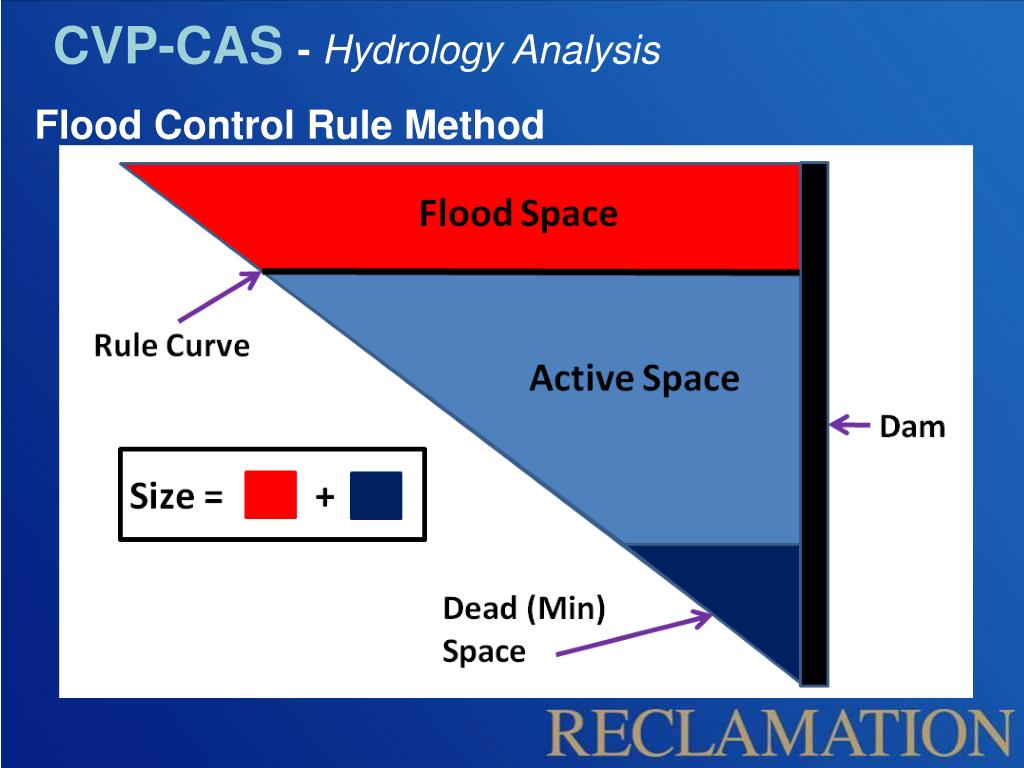 CVP-CAS - Hydrology Analysis

Flood Control Rule Method

Flood Space

Rule Curve

Active Space

Dam

Size = +

Dead (Min) Space

RECLAMATION